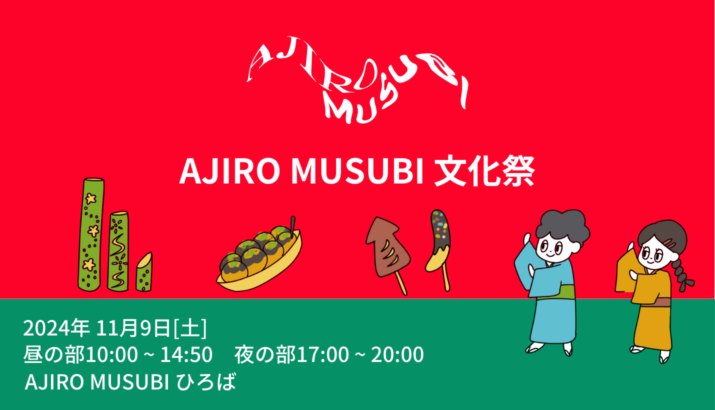 AJIRO MUSUBI

AJIRO MUSUBI 文化祭

2024年 11月9日[土]
昼の部10:00 ~ 14:50　夜の部17:00 ~ 20:00
AJIRO MUSUBI ひろば